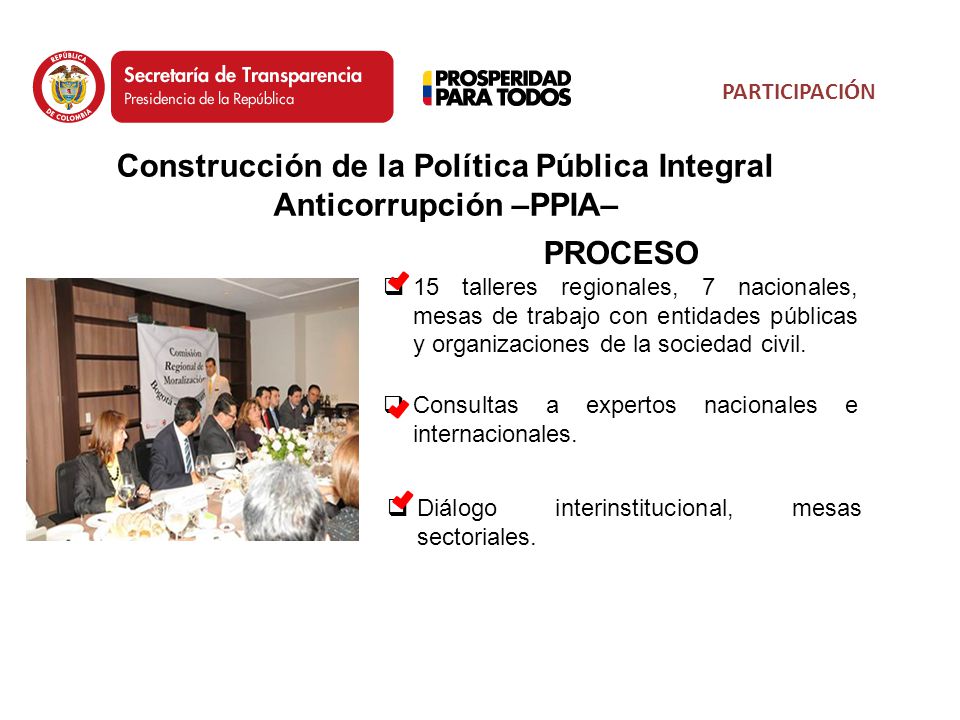 REPÚBLICA DE COLOMBIA

Secretaría de Transparencia
Presidencia de la República

PROSPERIDAD PARA TODOS

PARTICIPACIÓN

Construcción de la Política Pública Integral Anticorrupción –PPIA–

PROCESO

Comisión Regional de Moralización Bogotá

15 talleres regionales, 7 nacionales, mesas de trabajo con entidades públicas y organizaciones de la sociedad civil.

Consultas a expertos nacionales e internacionales.

Diálogo interinstitucional, mesas sectoriales.